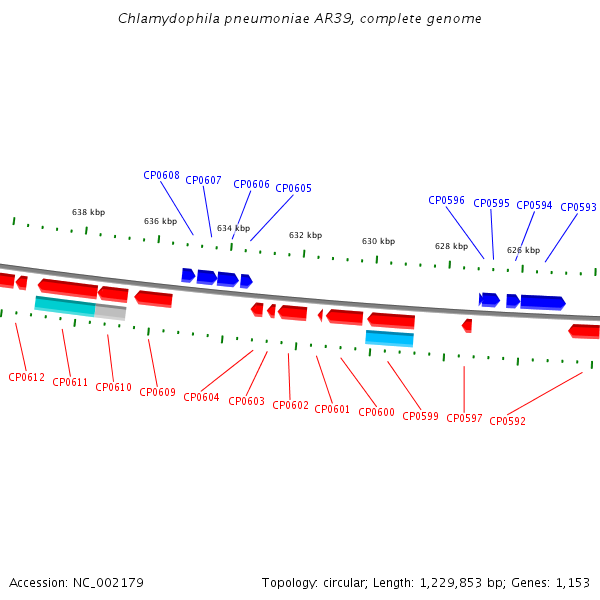 Chlamydophila pneumoniae AR39, complete genome

CP0608 CP0607 CP0606 CP0605 CP0596 CP0595 CP0594 CP0593

638 kbp 636 kbp 634 kbp 632 kbp 630 kbp 628 kbp 626 kbp

CP0612 CP0611 CP0610 CP0609 CP0604 CP0603 CP0602 CP0601 CP0600 CP0599 CP0597 CP0592

Accession: NC_002179

Topology: circular; Length: 1,229,853 bp; Genes: 1,153